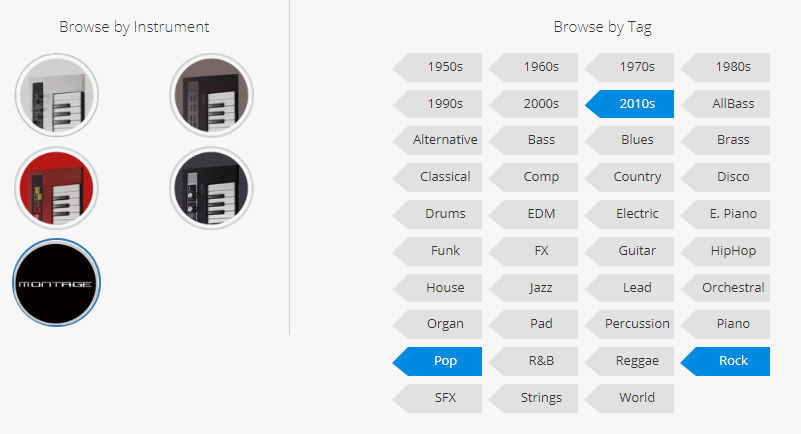 Browse by Instrument

MONTAGE

Browse by Tag

1950s
1960s
1970s
1980s
1990s
2000s
2010s
AllBass
Alternative
Bass
Blues
Brass
Classical
Comp
Country
Disco
Drums
EDM
Electric
E. Piano
Funk
FX
Guitar
HipHop
House
Jazz
Lead
Orchestral
Organ
Pad
Percussion
Piano
Pop
R&B
Reggae
Rock
SFX
Strings
World